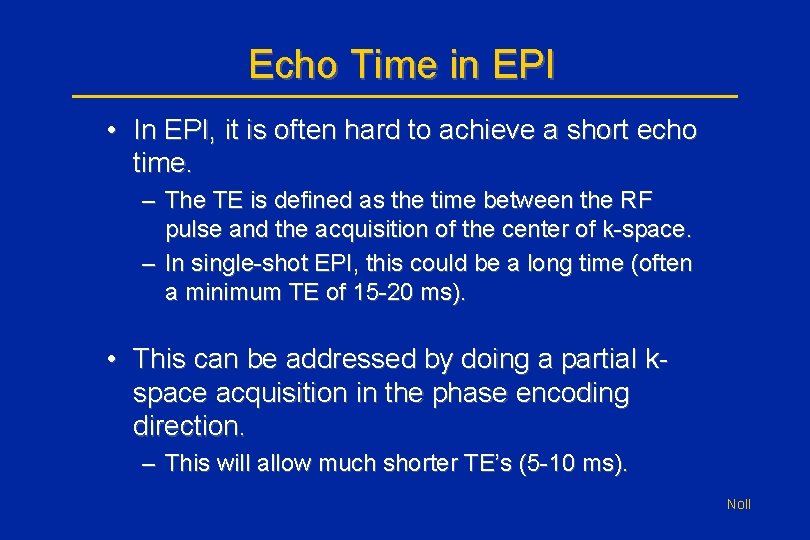 Echo Time in EPI

• In EPI, it is often hard to achieve a short echo time.

– The TE is defined as the time between the RF pulse and the acquisition of the center of k-space.

– In single-shot EPI, this could be a long time (often a minimum TE of 15-20 ms).

• This can be addressed by doing a partial k-space acquisition in the phase encoding direction.

– This will allow much shorter TE's (5-10 ms).

Noll